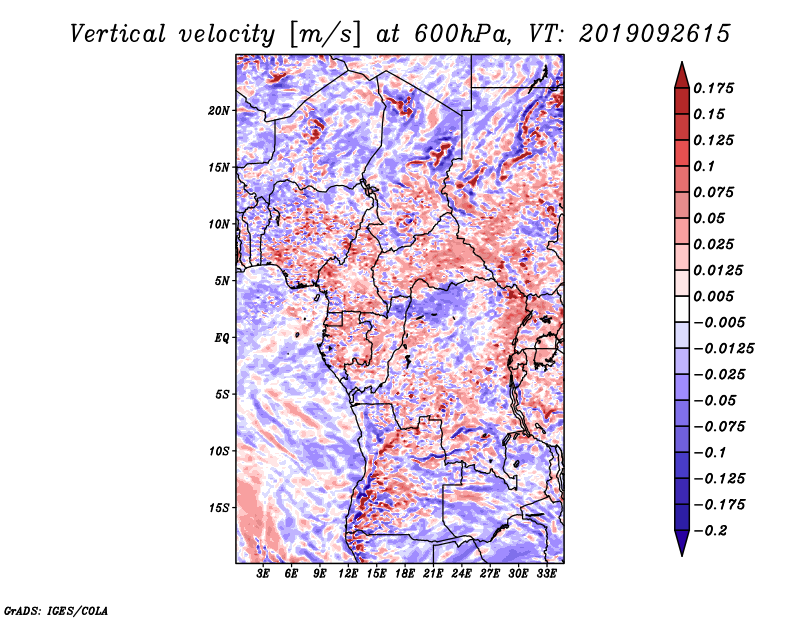 Vertical velocity [m/s] at 600hPa, VT: 2019092615

20N
15N
10N
5N
EQ
5S
10S
15S

3E 6E 9E 12E 15E 18E 21E 24E 27E 30E 33E

0.175
0.15
0.125
0.1
0.075
0.05
0.025
0.0125
0.005
−0.005
−0.0125
−0.025
−0.05
−0.075
−0.1
−0.125
−0.175
−0.2

GrADS: IGES/COLA